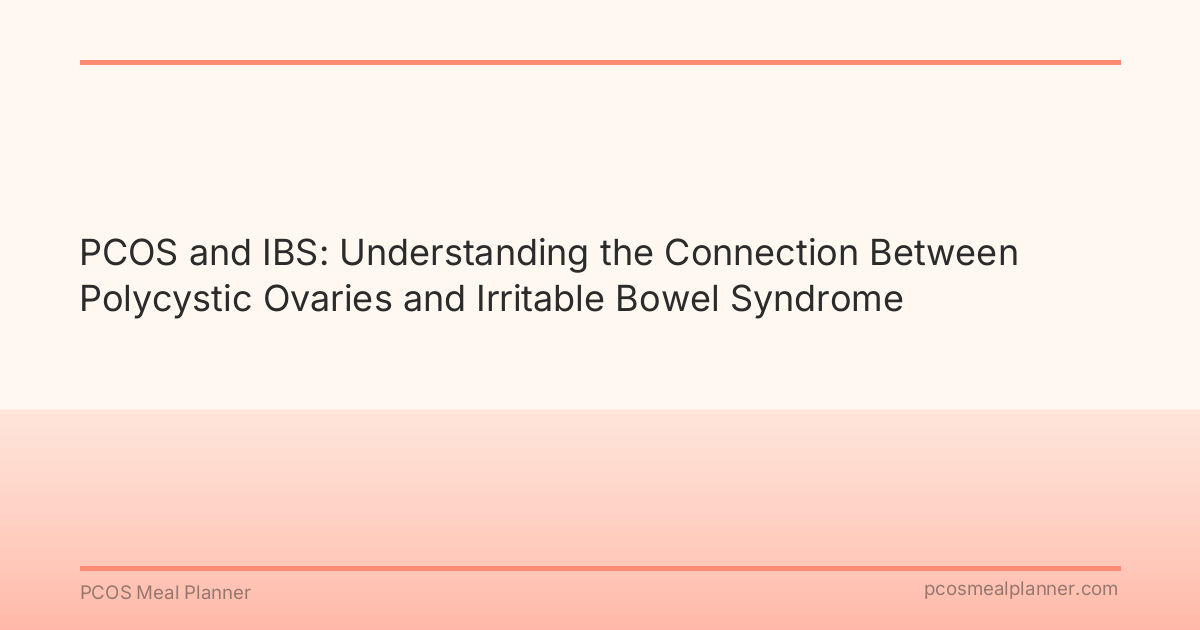 PCOS and IBS: Understanding the Connection Between Polycystic Ovaries and Irritable Bowel Syndrome

PCOS Meal Planner

pcosmealplanner.com